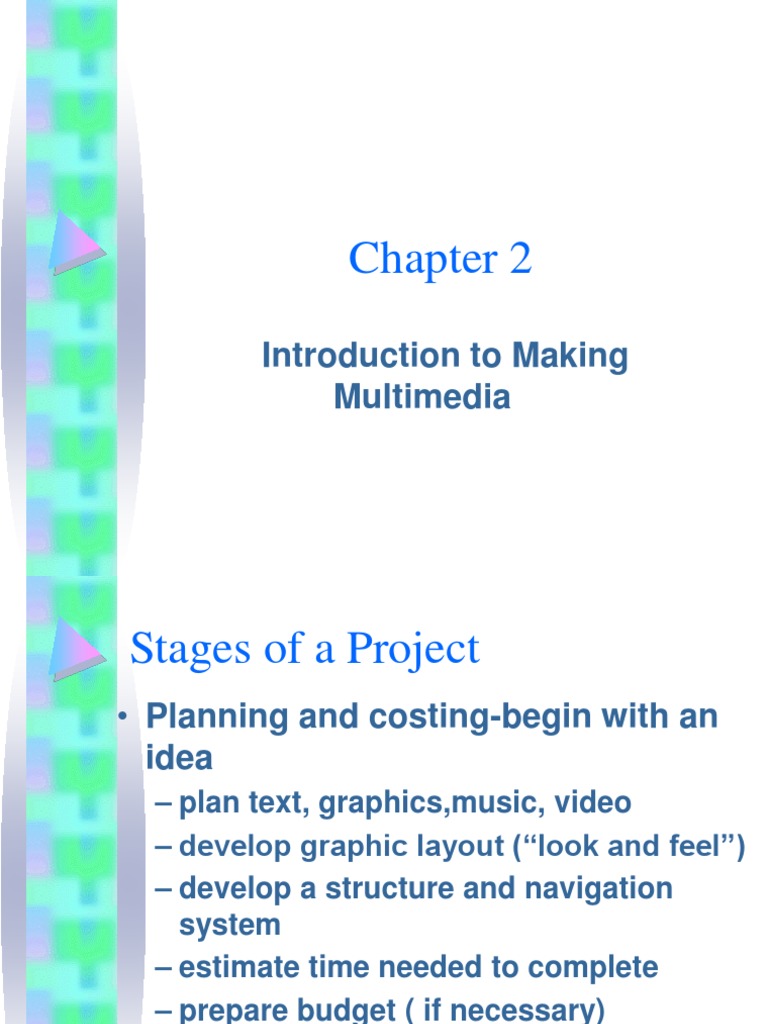 Chapter 2

Introduction to Making Multimedia

Stages of a Project

• Planning and costing-begin with an idea
– plan text, graphics,music, video
– develop graphic layout (“look and feel”)
– develop a structure and navigation system
– estimate time needed to complete
– prepare budget ( if necessary)